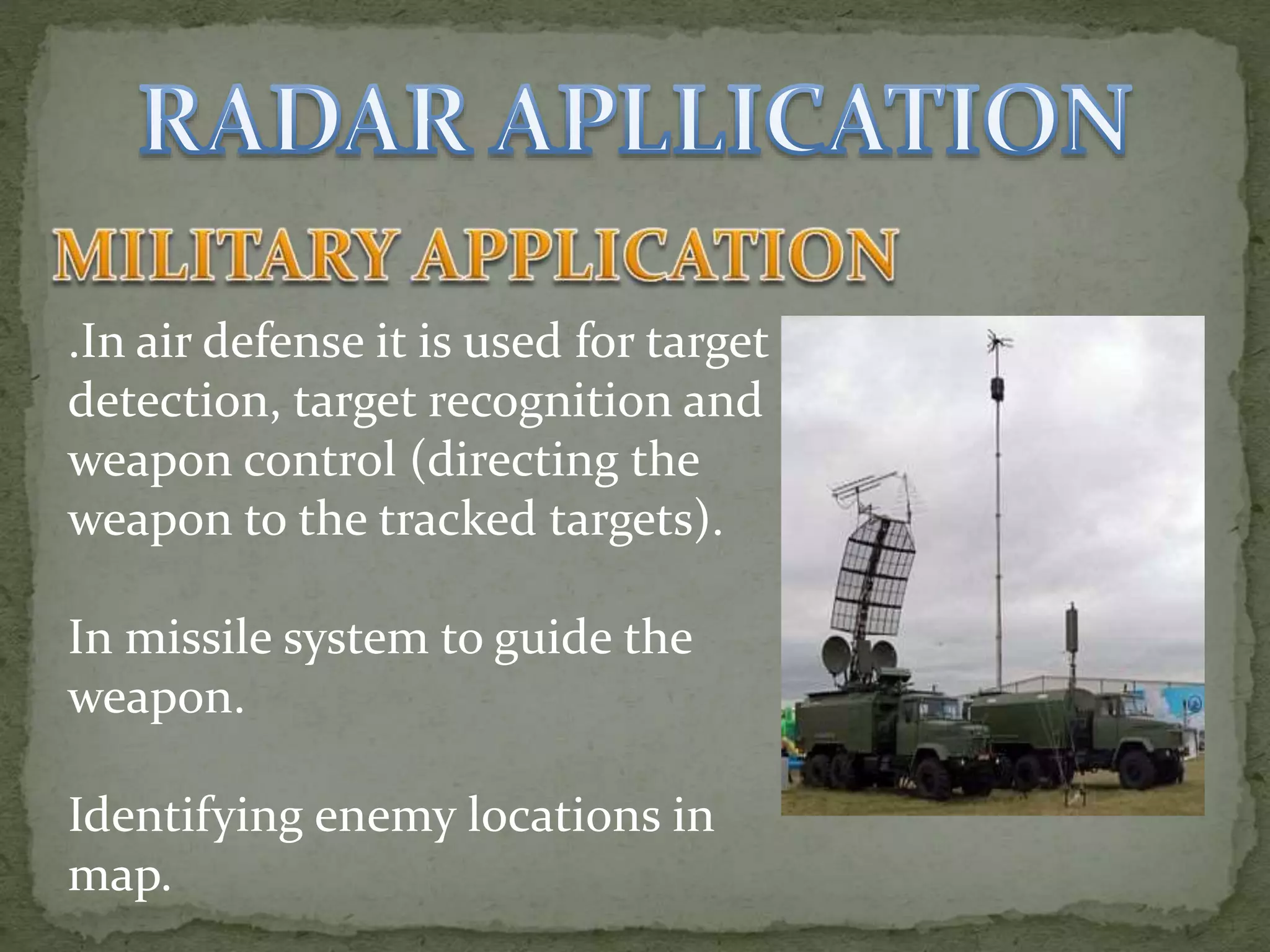 RADAR APLLICATION

MILITARY APPLICATION

.In air defense it is used for target detection, target recognition and weapon control (directing the weapon to the tracked targets).

In missile system to guide the weapon.

Identifying enemy locations in map.